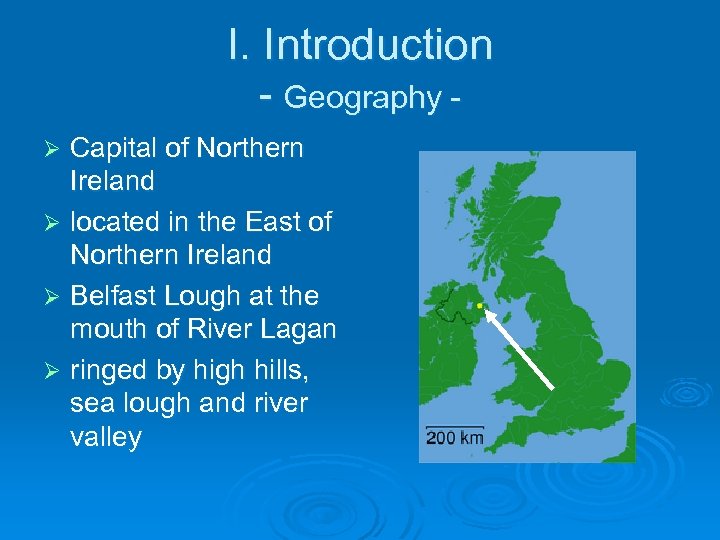 I. Introduction
- Geography -

➢ Capital of Northern Ireland
➢ located in the East of Northern Ireland
➢ Belfast Lough at the mouth of River Lagan
➢ ringed by high hills, sea lough and river valley

200 km